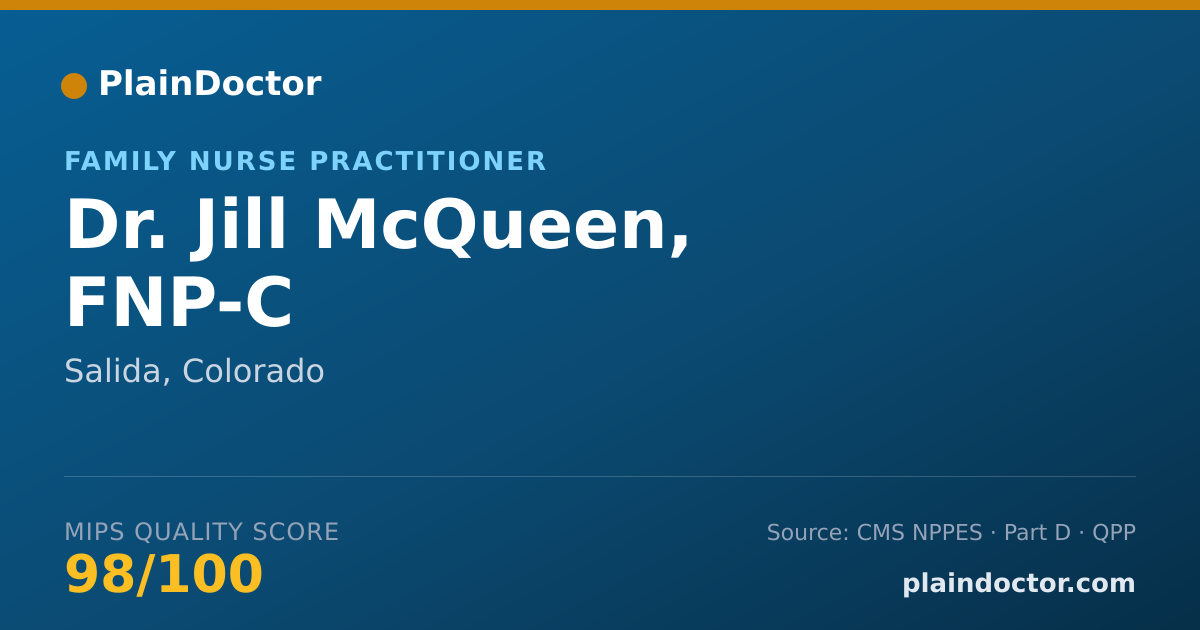 PlainDoctor

FAMILY NURSE PRACTITIONER

Dr. Jill McQueen, FNP-C

Salida, Colorado

MIPS QUALITY SCORE

98/100

Source: CMS NPPES · Part D · QPP

plaindoctor.com